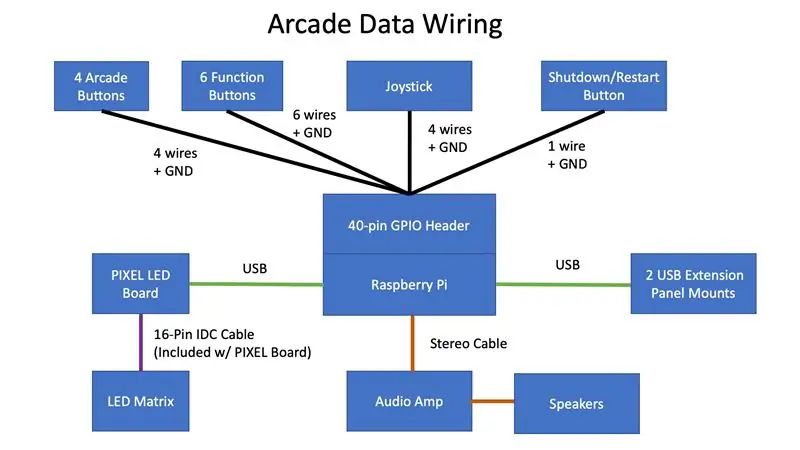 Arcade Data Wiring

4 Arcade Buttons

6 Function Buttons

Joystick

Shutdown/Restart Button

4 wires + GND

6 wires + GND

4 wires + GND

1 wire + GND

40-pin GPIO Header

Raspberry Pi

PIXEL LED Board

USB

USB

2 USB Extension Panel Mounts

16-Pin IDC Cable (Included w/ PIXEL Board)

Stereo Cable

LED Matrix

Audio Amp

Speakers